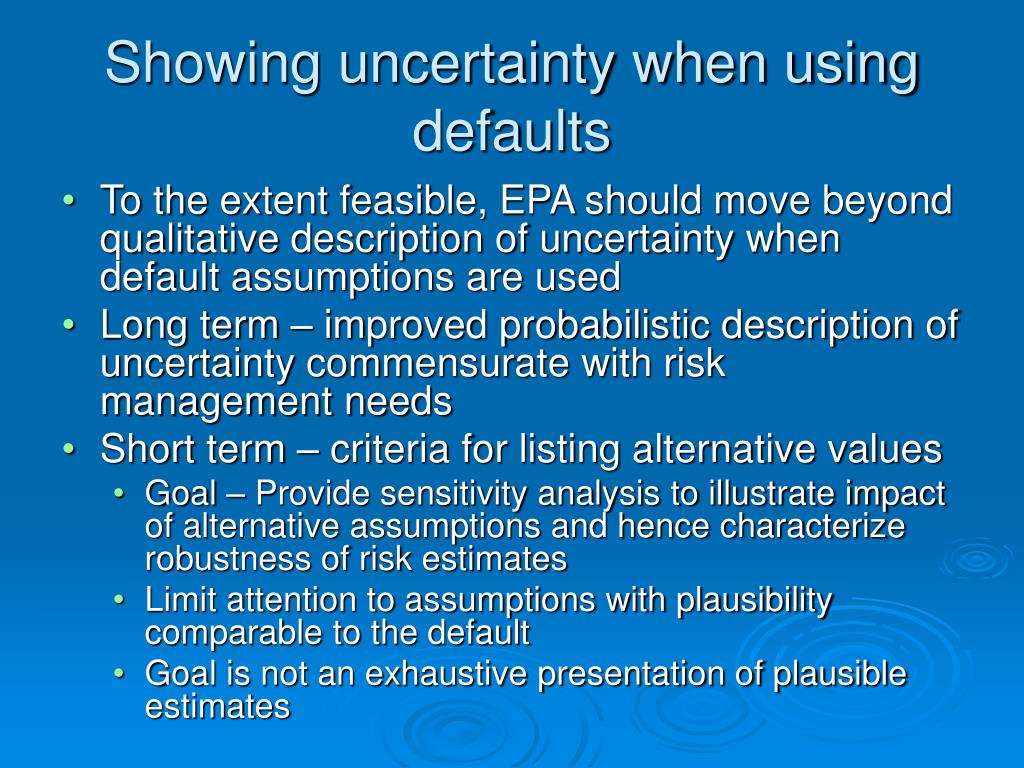 Showing uncertainty when using defaults

• To the extent feasible, EPA should move beyond qualitative description of uncertainty when default assumptions are used
• Long term – improved probabilistic description of uncertainty commensurate with risk management needs
• Short term – criteria for listing alternative values
  • Goal – Provide sensitivity analysis to illustrate impact of alternative assumptions and hence characterize robustness of risk estimates
  • Limit attention to assumptions with plausibility comparable to the default
  • Goal is not an exhaustive presentation of plausible estimates